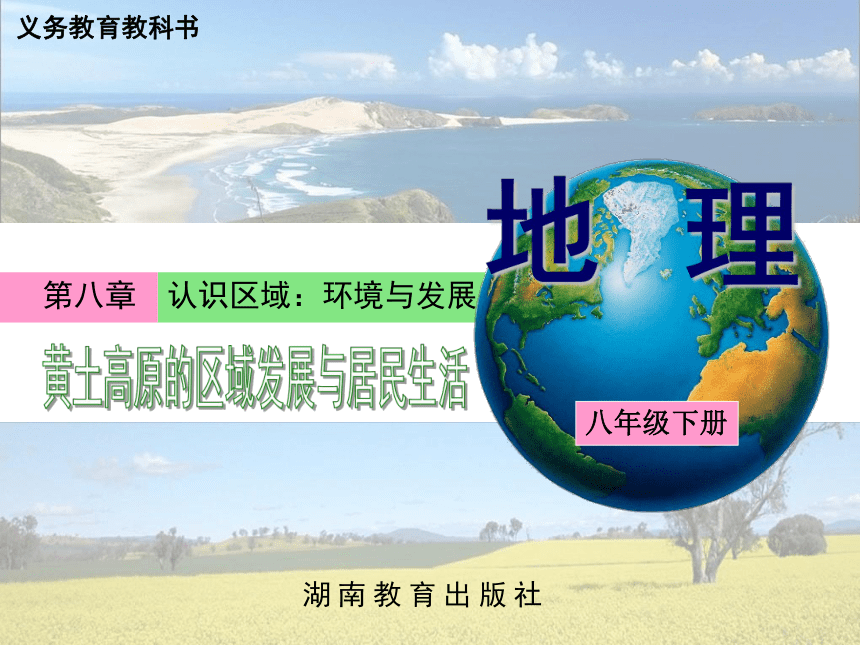 义务教育教科书

地理

第八章 认识区域：环境与发展

黄土高原的区域发展与居民生活

八年级下册

湖南教育出版社